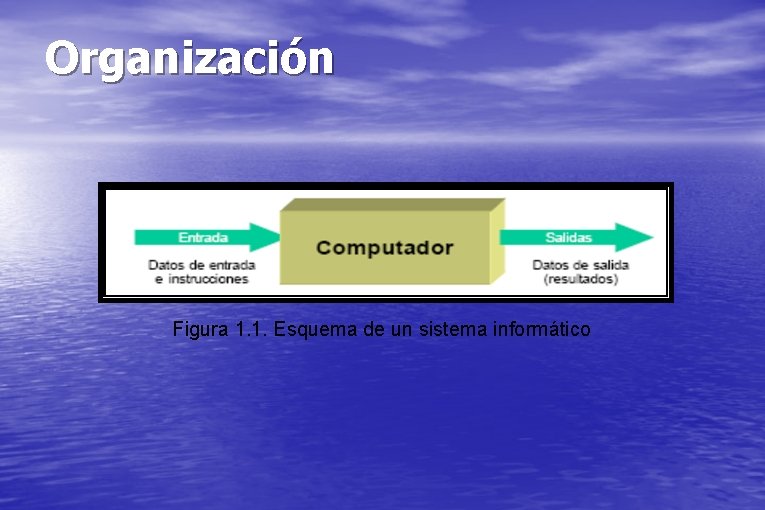 Organización

Entrada

Datos de entrada e instrucciones

Computador

Salidas

Datos de salida (resultados)

Figura 1.1. Esquema de un sistema informático